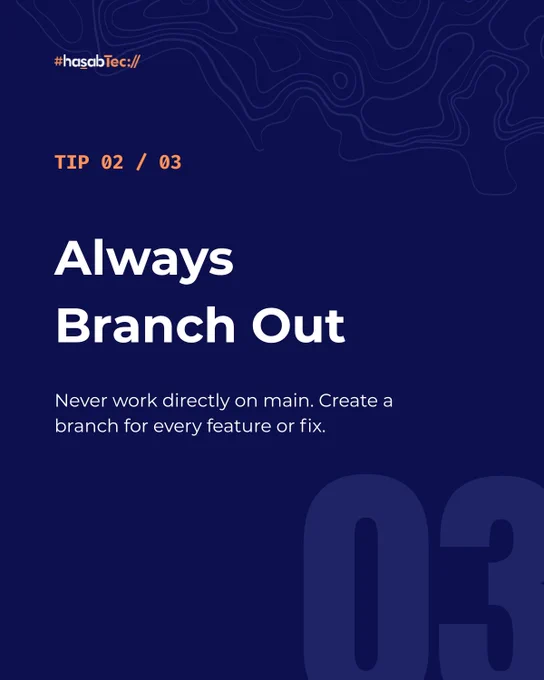 #hasabTec://

TIP 02 / 03

Always Branch Out

Never work directly on main. Create a branch for every feature or fix.

03